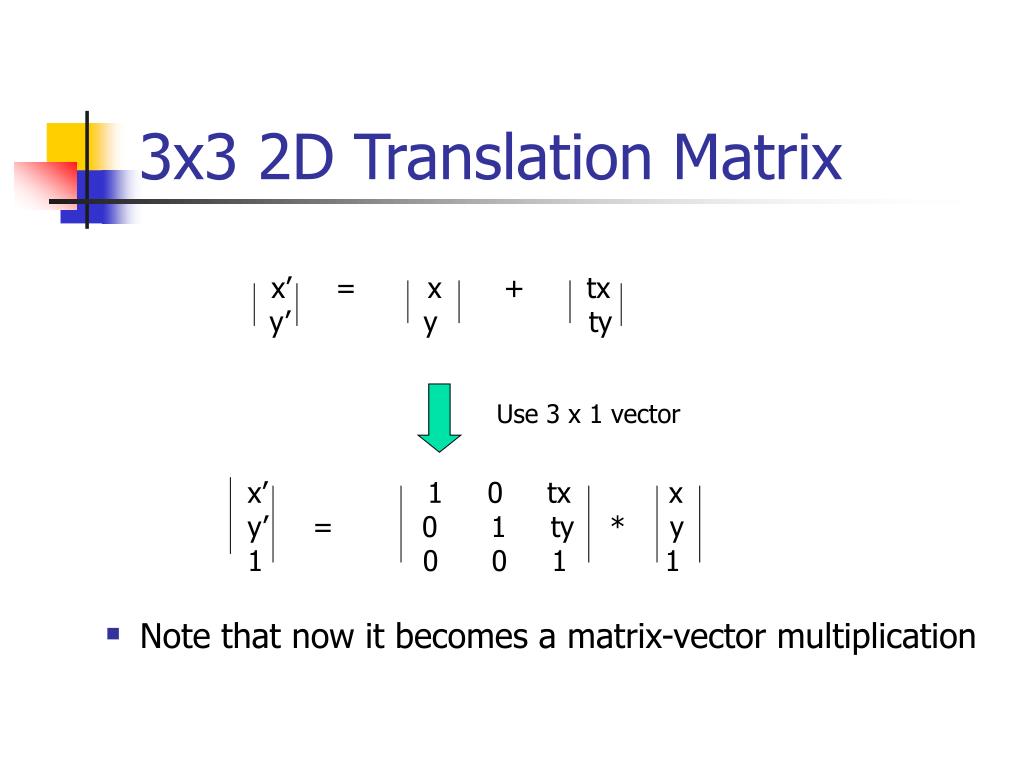 3x3 2D Translation Matrix

$\begin{vmatrix} x' \\ y' \end{vmatrix} = \begin{vmatrix} x \\ y \end{vmatrix} + \begin{vmatrix} tx \\ ty \end{vmatrix}$

Use 3 x 1 vector

$\begin{vmatrix} x' \\ y' \\ 1 \end{vmatrix} = \begin{vmatrix} 1 & 0 & tx \\ 0 & 1 & ty \\ 0 & 0 & 1 \end{vmatrix} * \begin{vmatrix} x \\ y \\ 1 \end{vmatrix}$

Note that now it becomes a matrix-vector multiplication